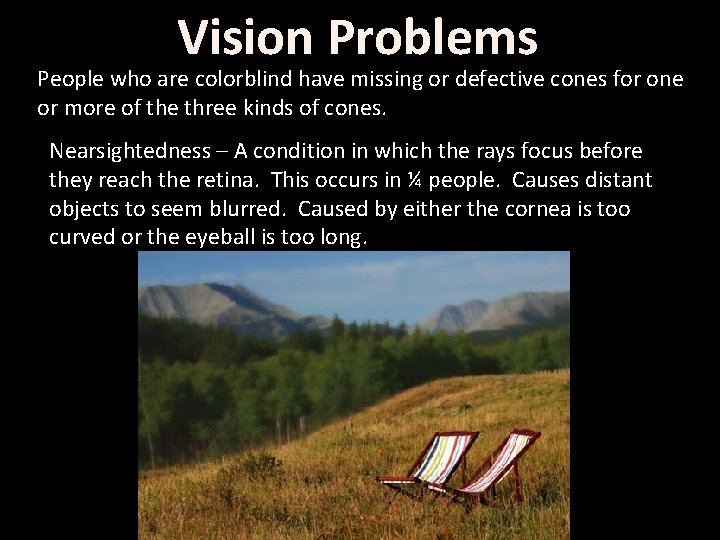 Vision Problems

People who are colorblind have missing or defective cones for one or more of the three kinds of cones.

Nearsightedness – A condition in which the rays focus before they reach the retina. This occurs in ¼ people. Causes distant objects to seem blurred. Caused by either the cornea is too curved or the eyeball is too long.